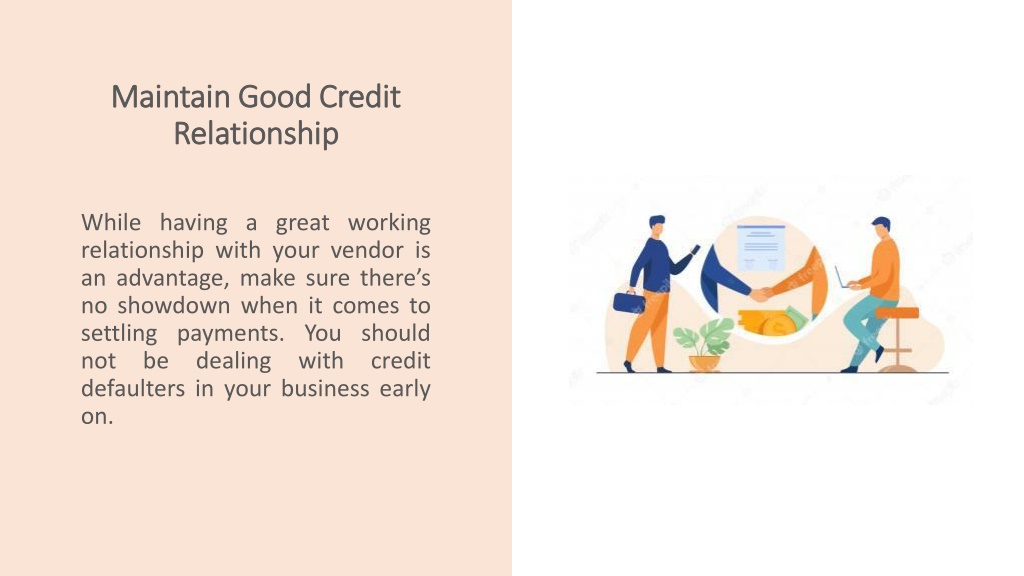 Maintain Good Credit Relationship

While having a great working relationship with your vendor is an advantage, make sure there's no showdown when it comes to settling payments. You should not be dealing with credit defaulters in your business early on.